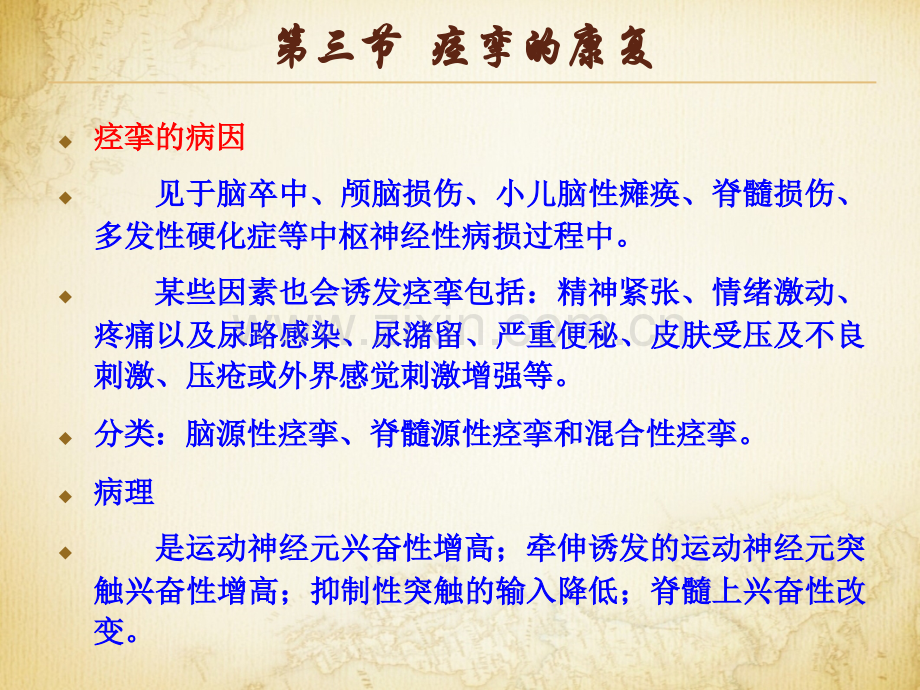 第三节 痉挛的康复

痉挛的病因

见于脑卒中、颅脑损伤、小儿脑性瘫痪、脊髓损伤、多发性硬化症等中枢神经性病损过程中。

某些因素也会诱发痉挛包括：精神紧张、情绪激动、疼痛以及尿路感染、尿潴留、严重便秘、皮肤受压及不良刺激、压疮或外界感觉刺激增强等。

分类：脑源性痉挛、脊髓源性痉挛和混合性痉挛。

病理

是运动神经元兴奋性增高；牵伸诱发的运动神经元突触兴奋性增高；抑制性突触的输入降低；脊髓上兴奋性改变。